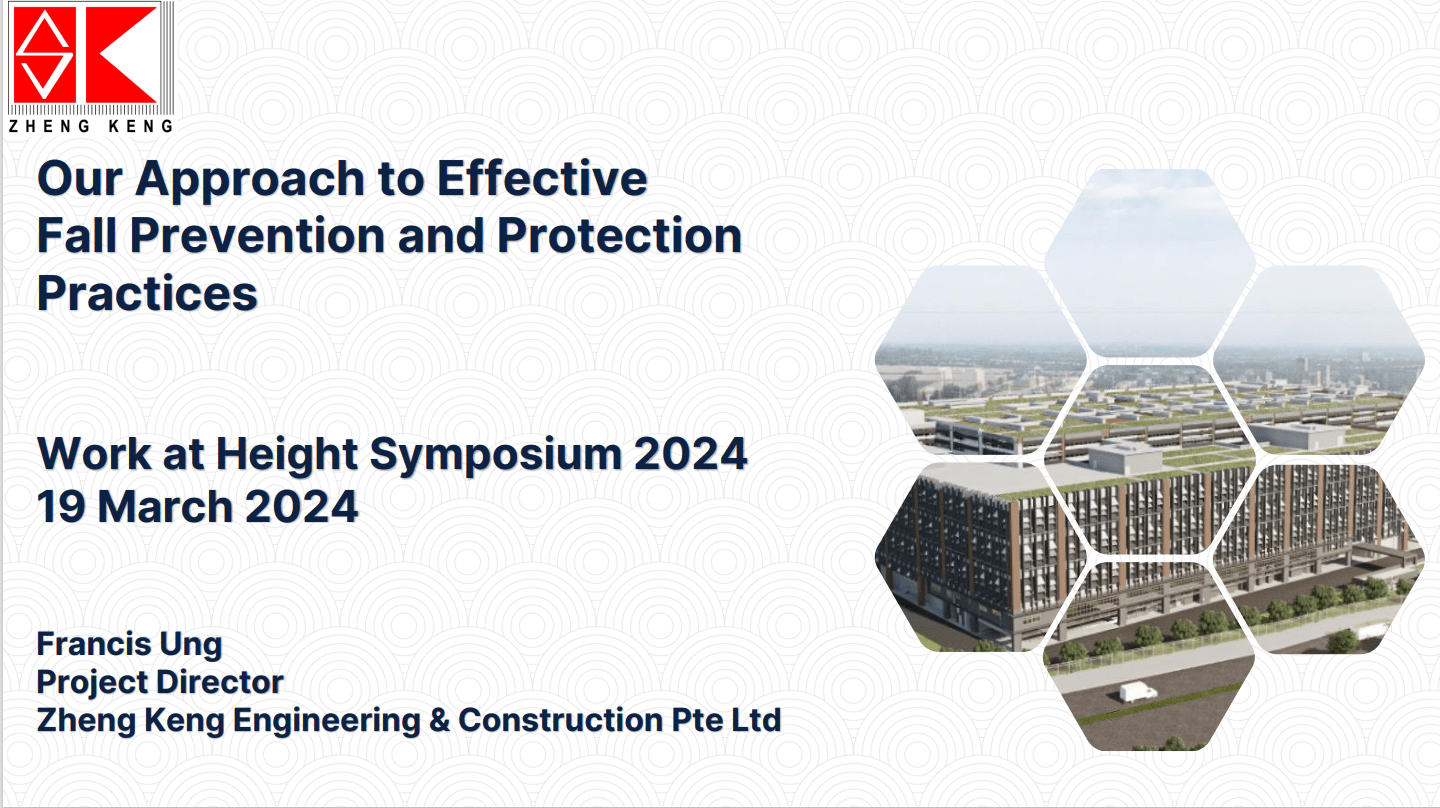 ZHENG KENG

Our Approach to Effective Fall Prevention and Protection Practices

Work at Height Symposium 2024
19 March 2024

Francis Ung
Project Director
Zheng Keng Engineering & Construction Pte Ltd